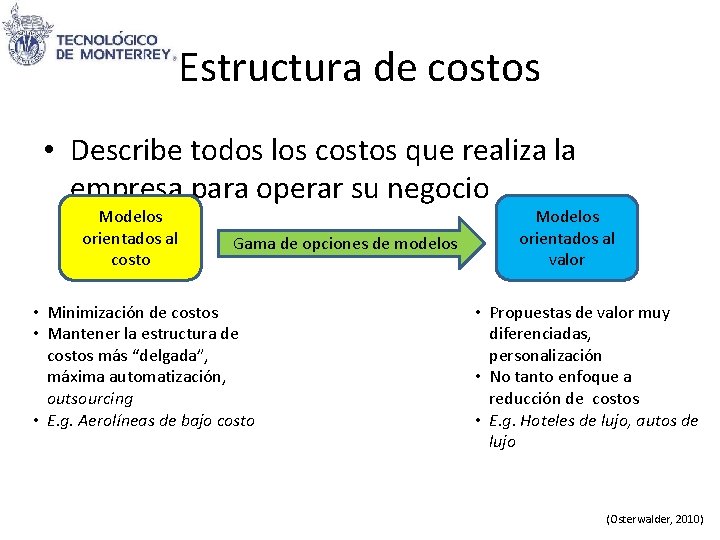 TECNOLÓGICO DE MONTERREY®

Estructura de costos

• Describe todos los costos que realiza la empresa para operar su negocio

Modelos orientados al costo

Gama de opciones de modelos

Modelos orientados al valor

• Minimización de costos
• Mantener la estructura de costos más "delgada", máxima automatización, outsourcing
• E.g. Aerolíneas de bajo costo

• Propuestas de valor muy diferenciadas, personalización
• No tanto enfoque a reducción de costos
• E.g. Hoteles de lujo, autos de lujo

(Osterwalder, 2010)